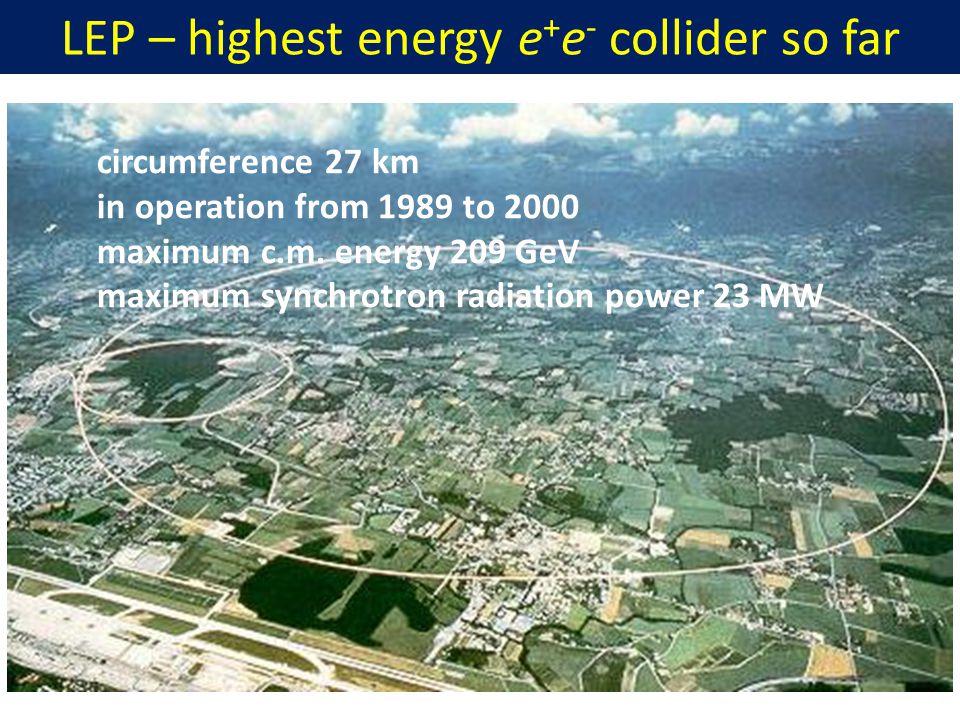 LEP – highest energy $e^+e^-$ collider so far

circumference 27 km
in operation from 1989 to 2000
maximum c.m. energy 209 GeV
maximum synchrotron radiation power 23 MW